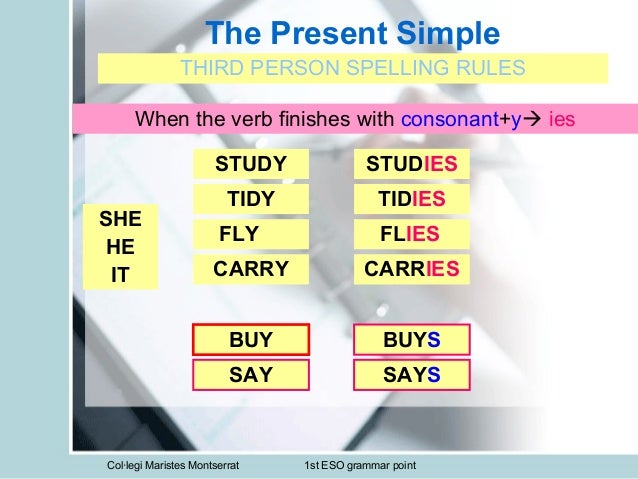 The Present Simple

THIRD PERSON SPELLING RULES

When the verb finishes with consonant+y→ ies

SHE
HE
IT

STUDY
TIDY
FLY
CARRY

STUDIES
TIDIES
FLIES
CARRIES

BUY
SAY

BUYS
SAYS

Col·legi Maristes Montserrat
1st ESO grammar point